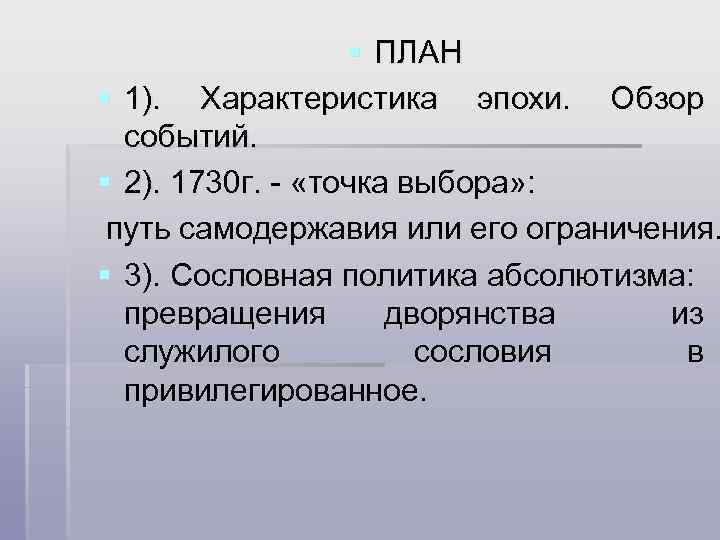 ПЛАН

1). Характеристика эпохи. Обзор событий.

2). 1730г. - «точка выбора»:
путь самодержавия или его ограничения.

3). Сословная политика абсолютизма: превращения дворянства из служилого сословия в привилегированное.